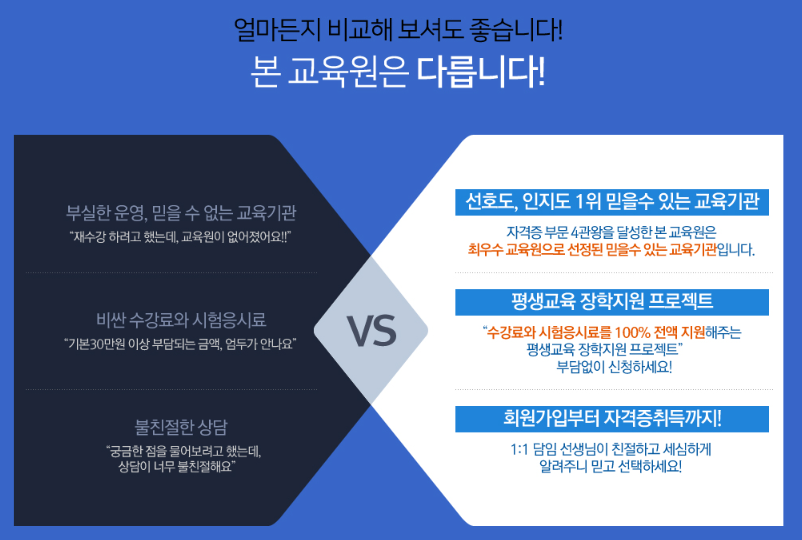 얼마든지 비교해 보셔도 좋습니다!
본 교육원은 다릅니다!

부실한 운영, 믿을 수 없는 교육기관
"재수강 하려고 했는데, 교육원이 없어졌어요!!"

비싼 수강료와 시험응시료
"기본30만원 이상 부담되는 금액, 엄두가 안나요"

불친절한 상담
"궁금한 점을 물어보려고 했는데, 상담이 너무 불친절해요"

VS

선호도, 인지도 1위 믿을수 있는 교육기관
자격증 부문 4관왕을 달성한 본 교육원은 최우수 교육원으로 선정된 믿을수 있는 교육기관입니다.

평생교육 장학지원 프로젝트
"수강료와 시험응시료를 100% 전액 지원해주는 평생교육 장학지원 프로젝트" 부담없이 신청하세요!

회원가입부터 자격증취득까지!
1:1 담임 선생님이 친절하고 세심하게 알려주니 믿고 선택하세요!